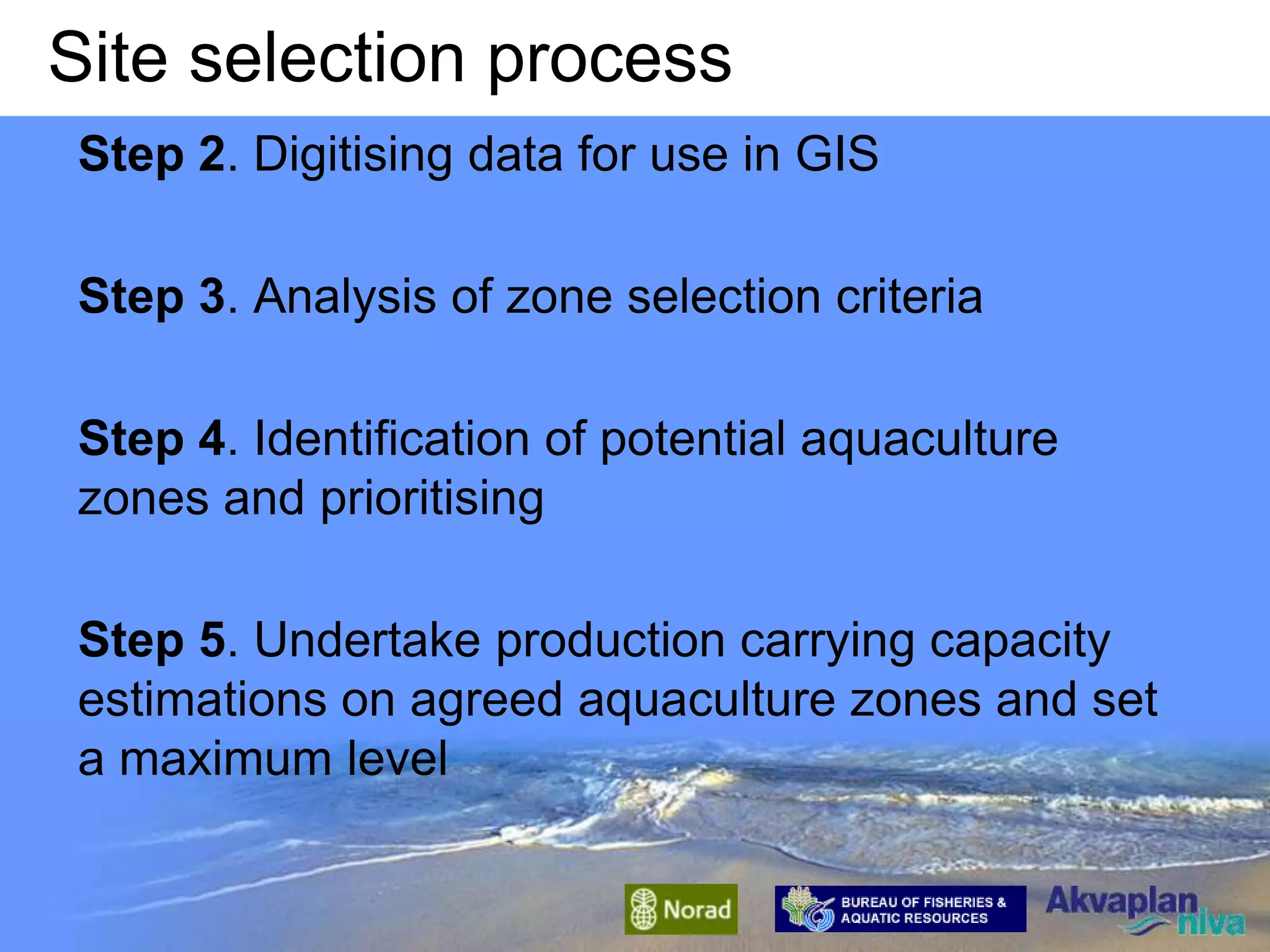 Site selection process

Step 2. Digitising data for use in GIS

Step 3. Analysis of zone selection criteria

Step 4. Identification of potential aquaculture zones and prioritising

Step 5. Undertake production carrying capacity estimations on agreed aquaculture zones and set a maximum level

Norad

BUREAU OF FISHERIES & AQUATIC RESOURCES

Akvaplan niva